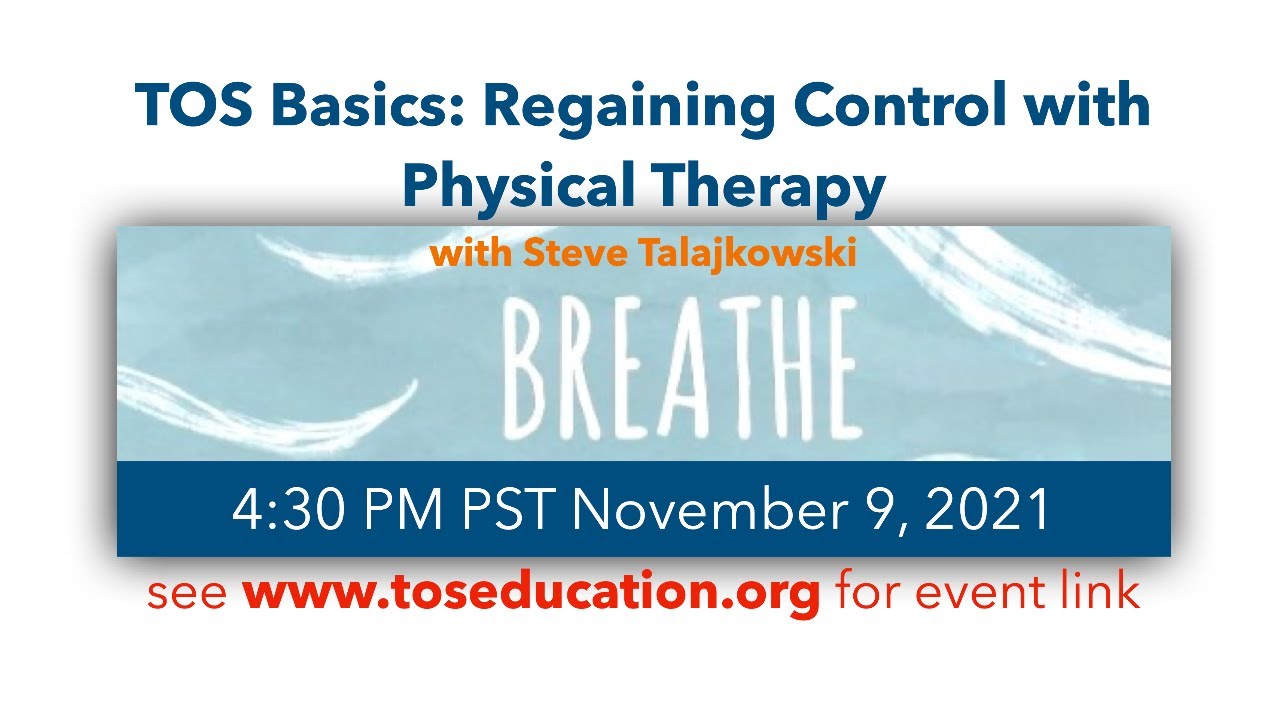 TOS Basics: Regaining Control with Physical Therapy

with Steve Talajkowski

BREATHE

4:30 PM PST November 9, 2021

see www.toseducation.org for event link